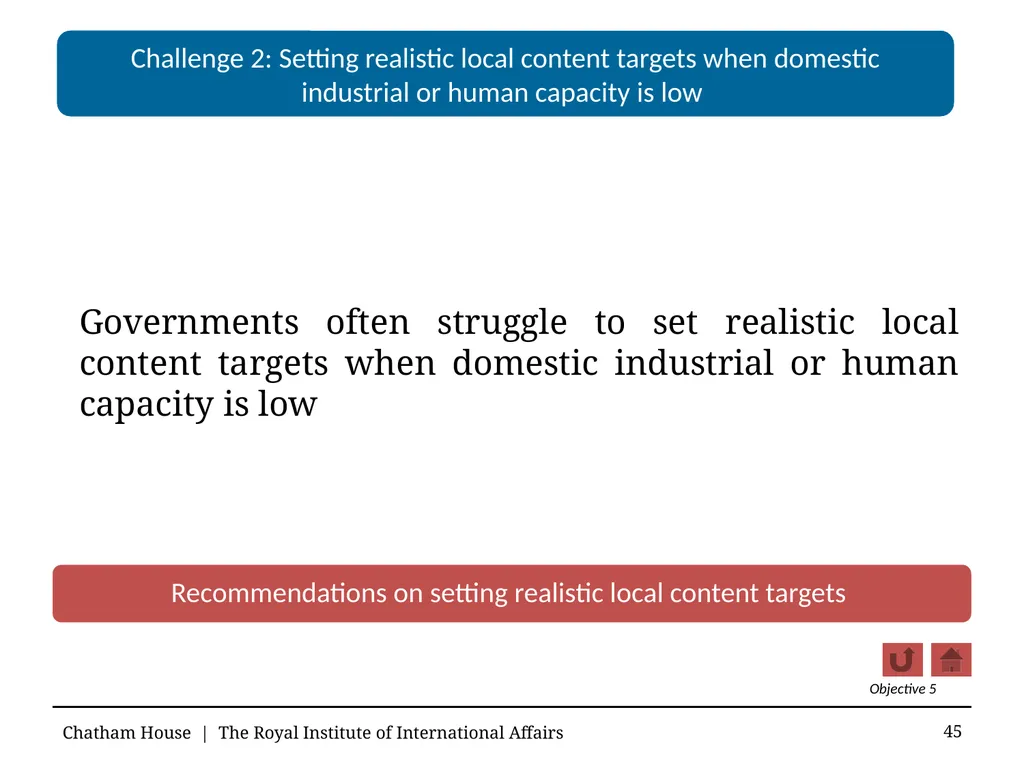 Challenge 2: Setting realistic local content targets when domestic industrial or human capacity is low

Governments often struggle to set realistic local content targets when domestic industrial or human capacity is low

Recommendations on setting realistic local content targets

Objective 5

Chatham House | The Royal Institute of International Affairs

45